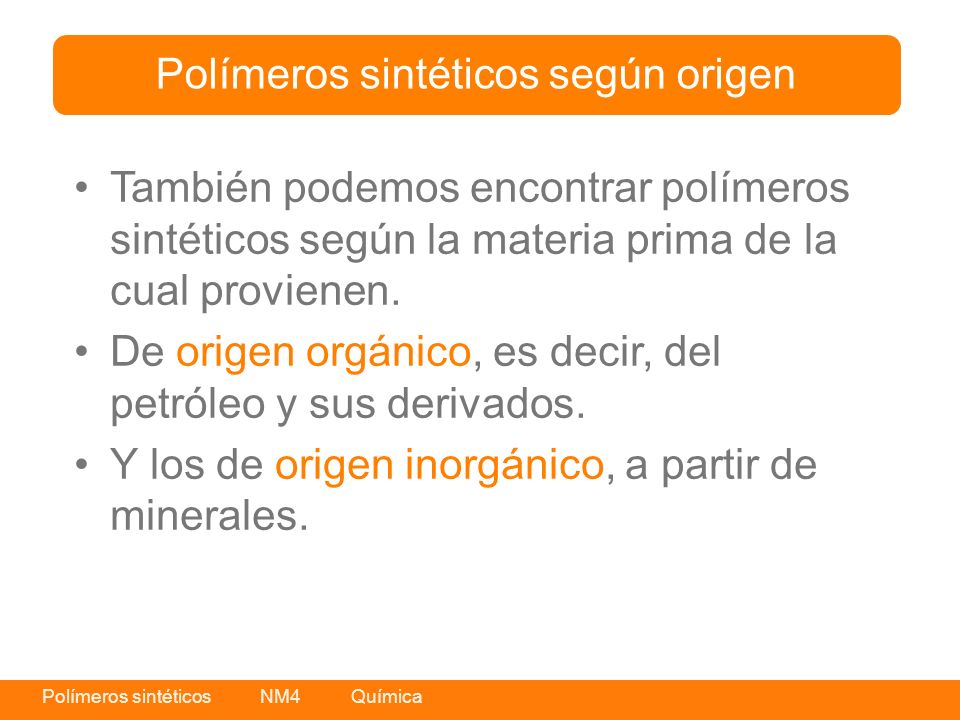 Polímeros sintéticos según origen

• También podemos encontrar polímeros sintéticos según la materia prima de la cual provienen.

• De origen orgánico, es decir, del petróleo y sus derivados.

• Y los de origen inorgánico, a partir de minerales.

Polímeros sintéticos NM4 Química